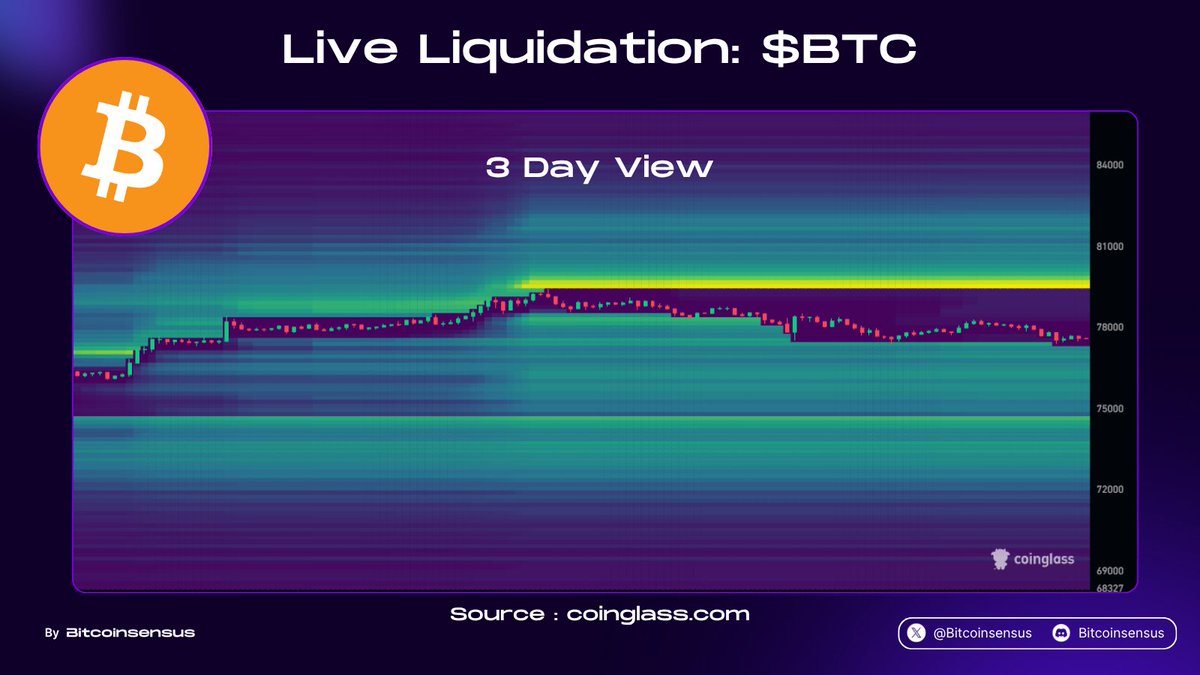 Live Liquidation: $BTC

3 Day View

84000
81000
78000
75000
72000
69000
68327

coinglass

Source : coinglass.com

By Bitcoinsensus

@Bitcoinsensus
Bitcoinsensus